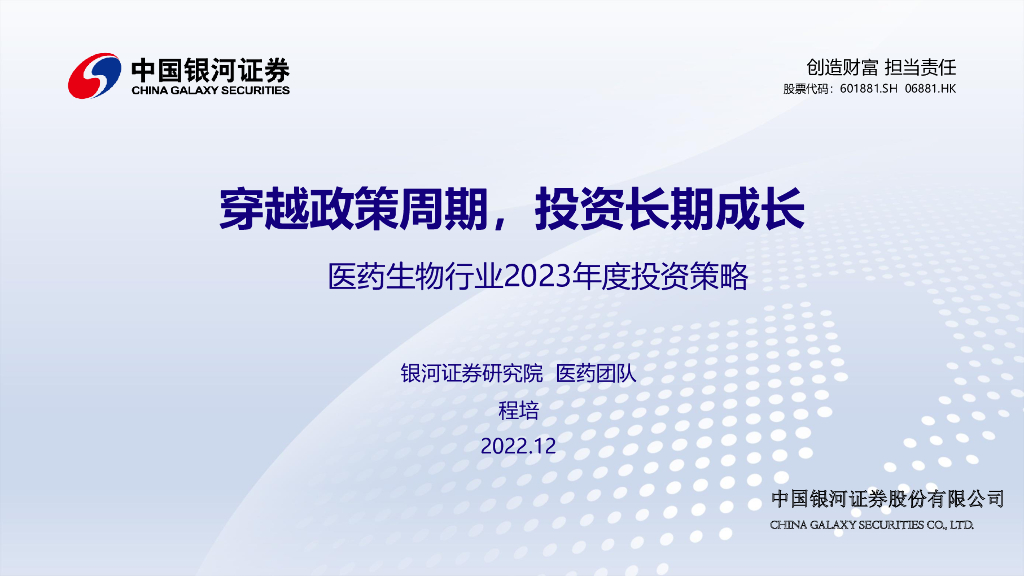 中国银河证券
CHINA GALAXY SECURITIES

创造财富 担当责任
股票代码：601881.SH 06881.HK

穿越政策周期，投资长期成长

医药生物行业2023年度投资策略

银河证券研究院 医药团队
程培
2022.12

中国银河证券股份有限公司
CHINA GALAXY SECURITIES CO., LTD.